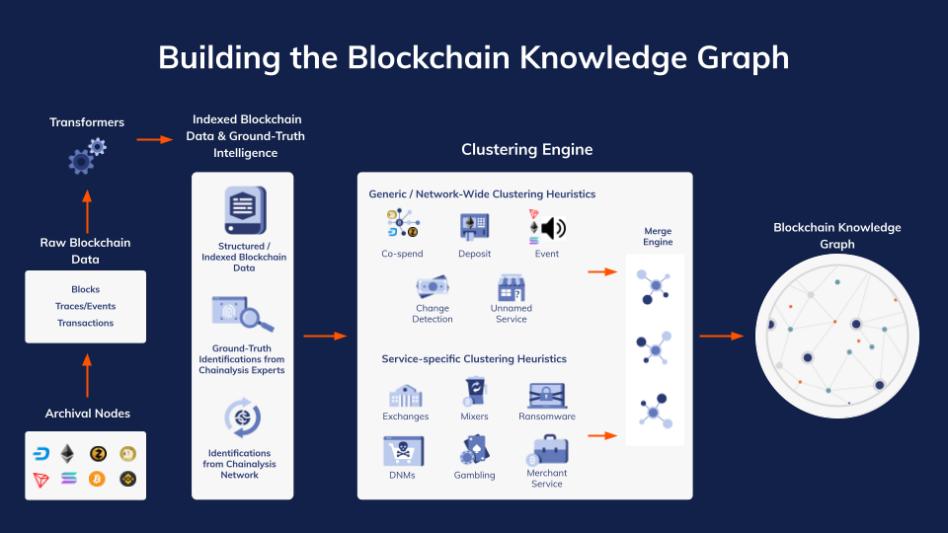 Building the Blockchain Knowledge Graph

Transformers

Raw Blockchain Data

Blocks
Traces/Events
Transactions

Archival Nodes

Indexed Blockchain Data & Ground-Truth Intelligence

Structured / Indexed Blockchain Data

Ground-Truth Identifications from Chainalysis Experts

Identifications from Chainalysis Network

Clustering Engine

Generic / Network-Wide Clustering Heuristics

Co-spend

Deposit

Event

Change Detection

Unnamed Service

Service-specific Clustering Heuristics

Exchanges

Mixers

Ransomware

DNMs

Gambling

Merchant Service

Merge Engine

Blockchain Knowledge Graph